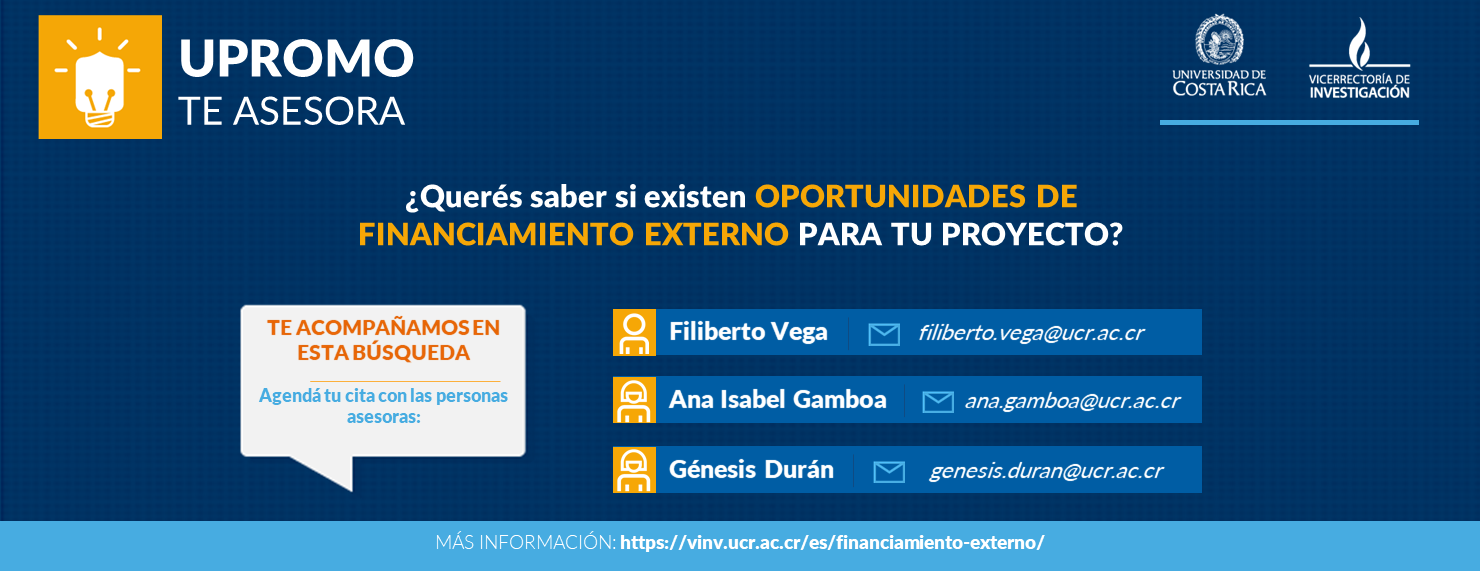 UPROMO
TE ASESORA

UNIVERSIDAD DE
COSTA RICA

VICERRECTORÍA DE
INVESTIGACIÓN

¿Querés saber si existen OPORTUNIDADES DE FINANCIAMIENTO EXTERNO PARA TU PROYECTO?

TE ACOMPAÑAMOS EN ESTA BÚSQUEDA

Agendá tu cita con las personas asesoras:

Filiberto Vega filiberto.vega@ucr.ac.cr

Ana Isabel Gamboa ana.gamboa@ucr.ac.cr

Génesis Durán genesis.duran@ucr.ac.cr

MÁS INFORMACIÓN: https://vinv.ucr.ac.cr/es/financiamiento-externo/